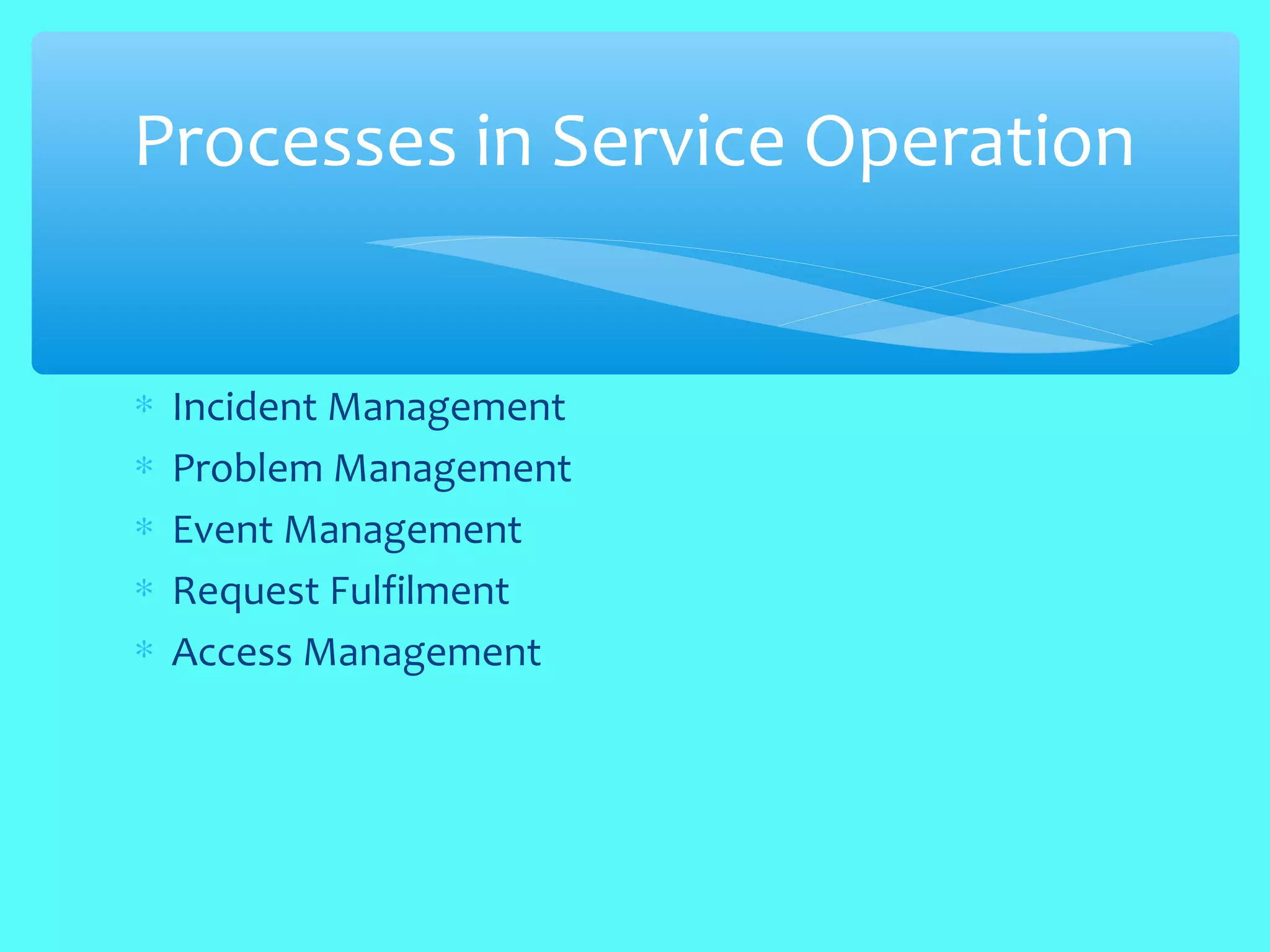 Processes in Service Operation

* Incident Management
* Problem Management
* Event Management
* Request Fulfilment
* Access Management